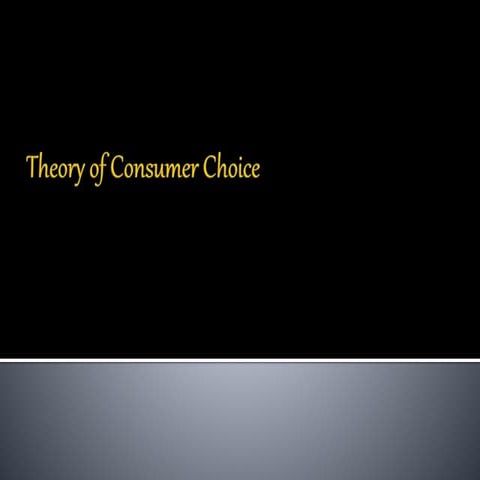 Theory of Consumer Choice